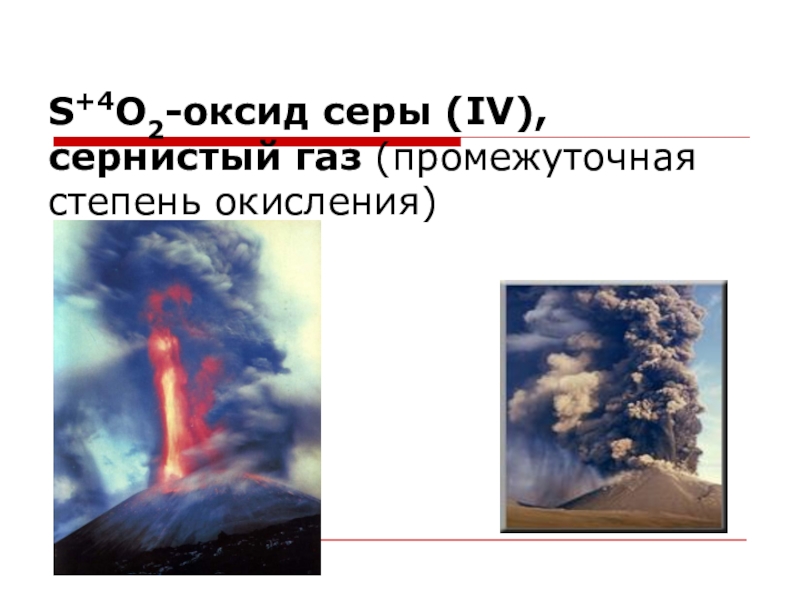 $S^{+4}O_2$-оксид серы (IV), сернистый газ (промежуточная степень окисления)